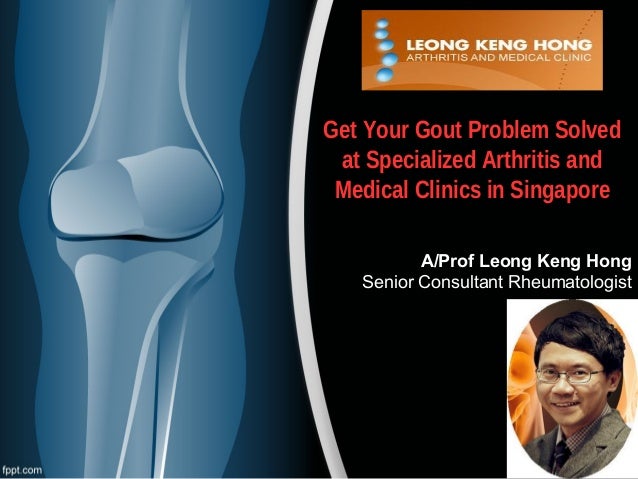 LEONG KENG HONG
ARTHRITIS AND MEDICAL CLINIC

Get Your Gout Problem Solved at Specialized Arthritis and Medical Clinics in Singapore

A/Prof Leong Keng Hong
Senior Consultant Rheumatologist

fppt.com